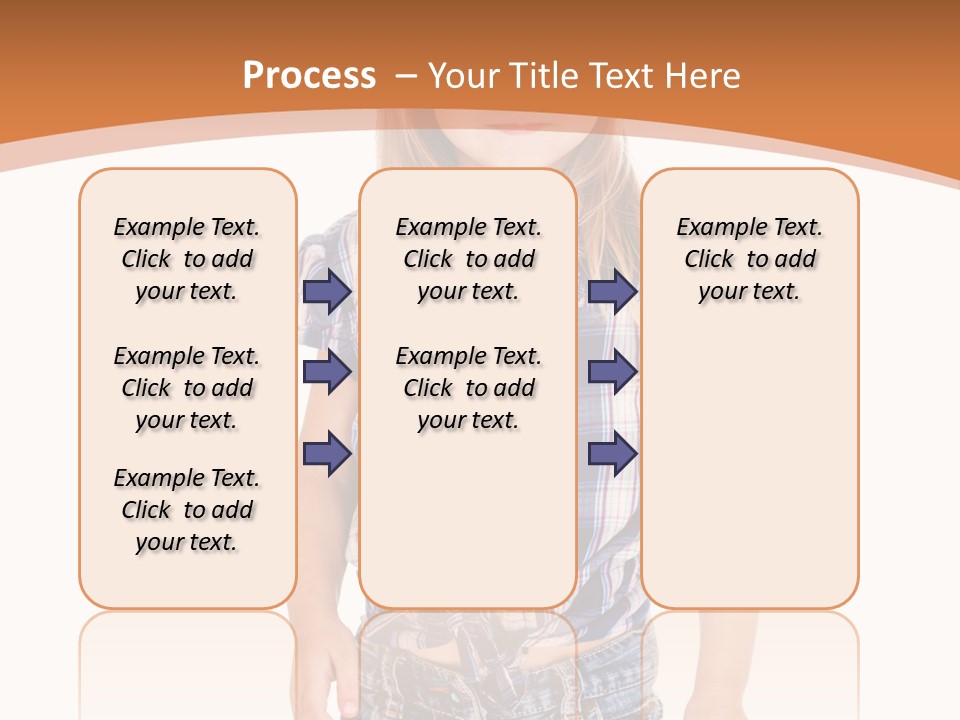 Process – Your Title Text Here

Example Text. Click to add your text.

Example Text. Click to add your text.

Example Text. Click to add your text.

Example Text. Click to add your text.

Example Text. Click to add your text.

Example Text. Click to add your text.